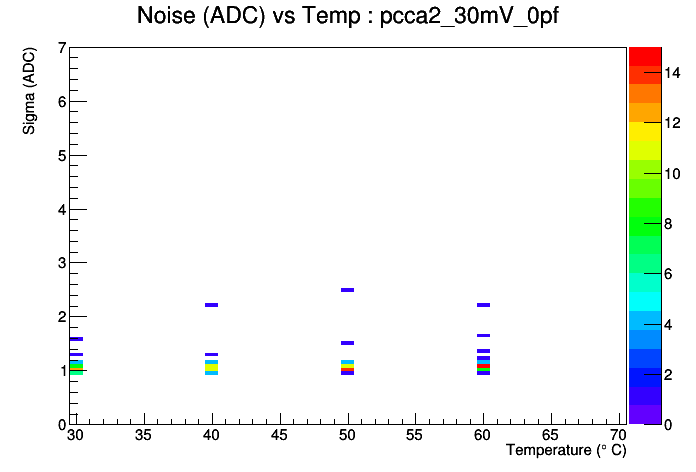 Noise (ADC) vs Temp : pcca2_30mV_0pf

Sigma (ADC)

7
6
5
4
3
2
1
0

30 35 40 45 50 55 60 65 70

Temperature (° C)

14
12
10
8
6
4
2
0